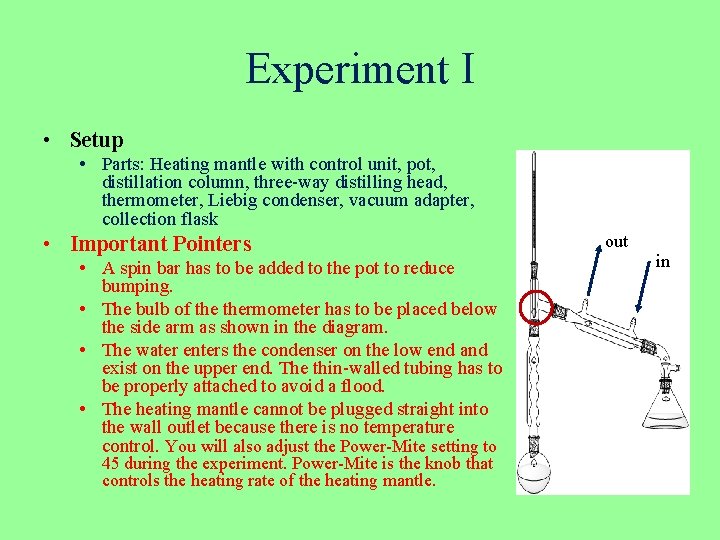 Experiment I

• Setup
  • Parts: Heating mantle with control unit, pot, distillation column, three-way distilling head, thermometer, Liebig condenser, vacuum adapter, collection flask

• Important Pointers
  • A spin bar has to be added to the pot to reduce bumping.
  • The bulb of the thermometer has to be placed below the side arm as shown in the diagram.
  • The water enters the condenser on the low end and exist on the upper end. The thin-walled tubing has to be properly attached to avoid a flood.
  • The heating mantle cannot be plugged straight into the wall outlet because there is no temperature control. You will also adjust the Power-Mite setting to 45 during the experiment. Power-Mite is the knob that controls the heating rate of the heating mantle.

out

in